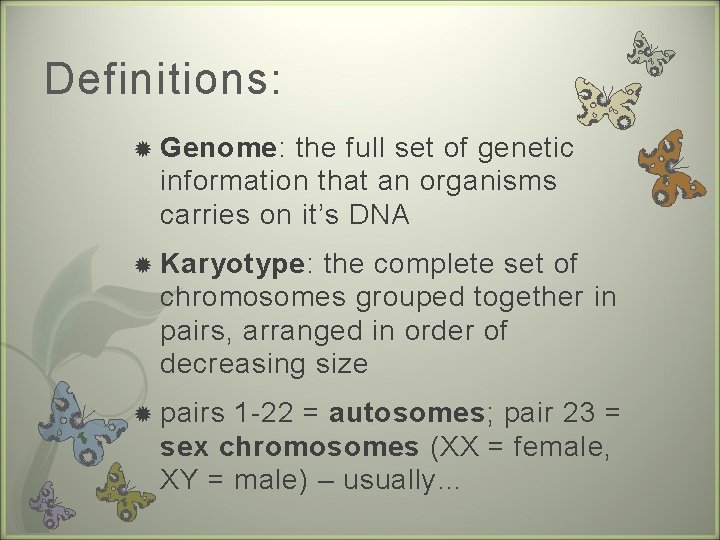 Definitions:

Genome: the full set of genetic information that an organisms carries on it's DNA

Karyotype: the complete set of chromosomes grouped together in pairs, arranged in order of decreasing size

pairs 1-22 = autosomes; pair 23 = sex chromosomes (XX = female, XY = male) – usually…